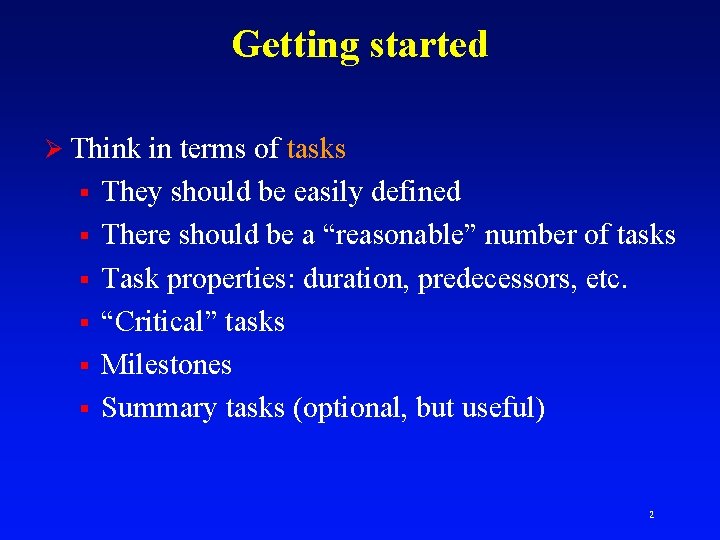 Getting started

➢ Think in terms of tasks
▪ They should be easily defined
▪ There should be a “reasonable” number of tasks
▪ Task properties: duration, predecessors, etc.
▪ “Critical” tasks
▪ Milestones
▪ Summary tasks (optional, but useful)

2